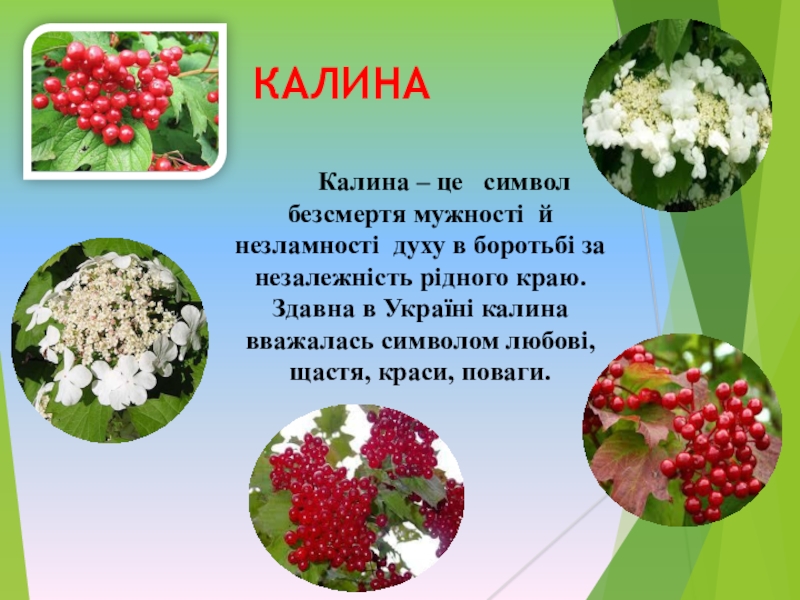 КАЛИНА

Калина – це символ безсмертя мужності й незламності духу в боротьбі за незалежність рідного краю. Здавна в Україні калина вважалась символом любові, щастя, краси, поваги.